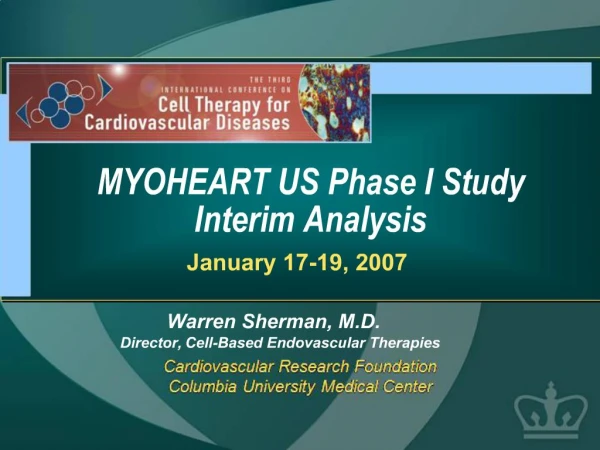 THE THIRD INTERNATIONAL CONFERENCE ON
Cell Therapy for Cardiovascular Diseases

MYOHEART US Phase I Study Interim Analysis

January 17-19, 2007

Warren Sherman, M.D.
Director, Cell-Based Endovascular Therapies
Cardiovascular Research Foundation
Columbia University Medical Center